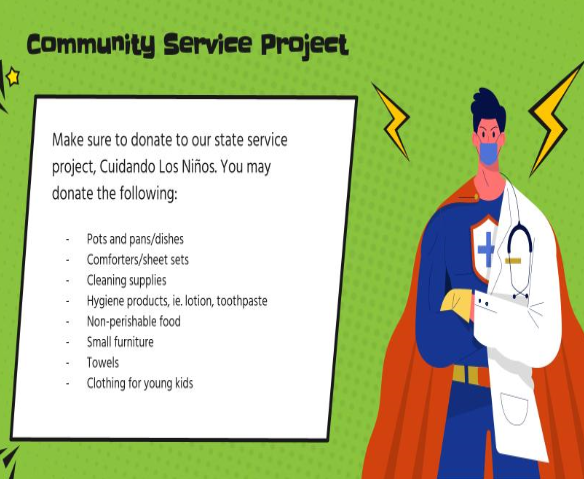 Community Service Project

Make sure to donate to our state service project, Cuidando Los Niños. You may donate the following:

- Pots and pans/dishes
- Comforters/sheet sets
- Cleaning supplies
- Hygiene products, ie. lotion, toothpaste
- Non-perishable food
- Small furniture
- Towels
- Clothing for young kids